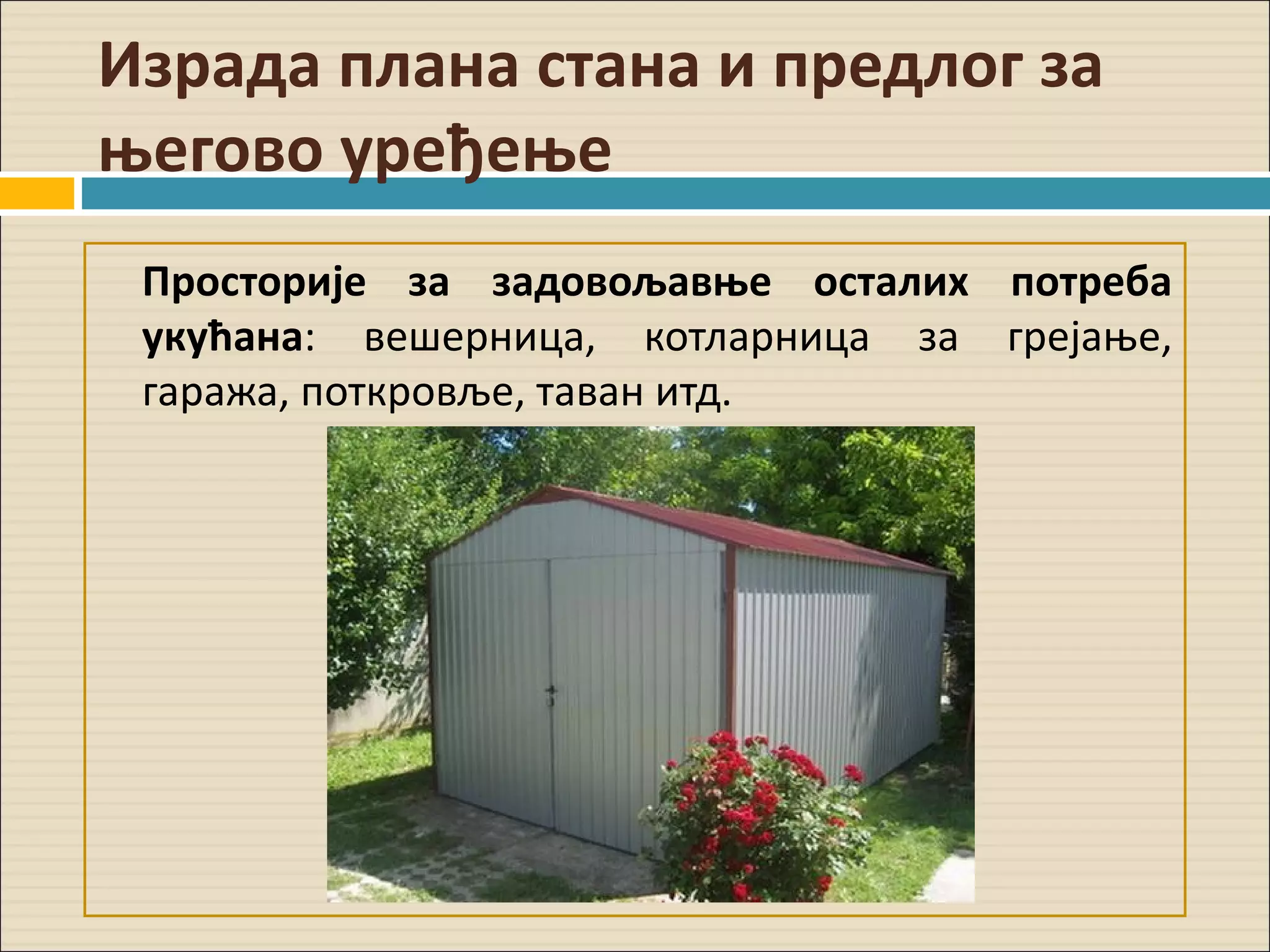 Израда плана стана и предлог за његово уређење

Просторије за задовољавње осталих потреба укућана: вешерница, котларница за грејање, гаража, поткровље, таван итд.